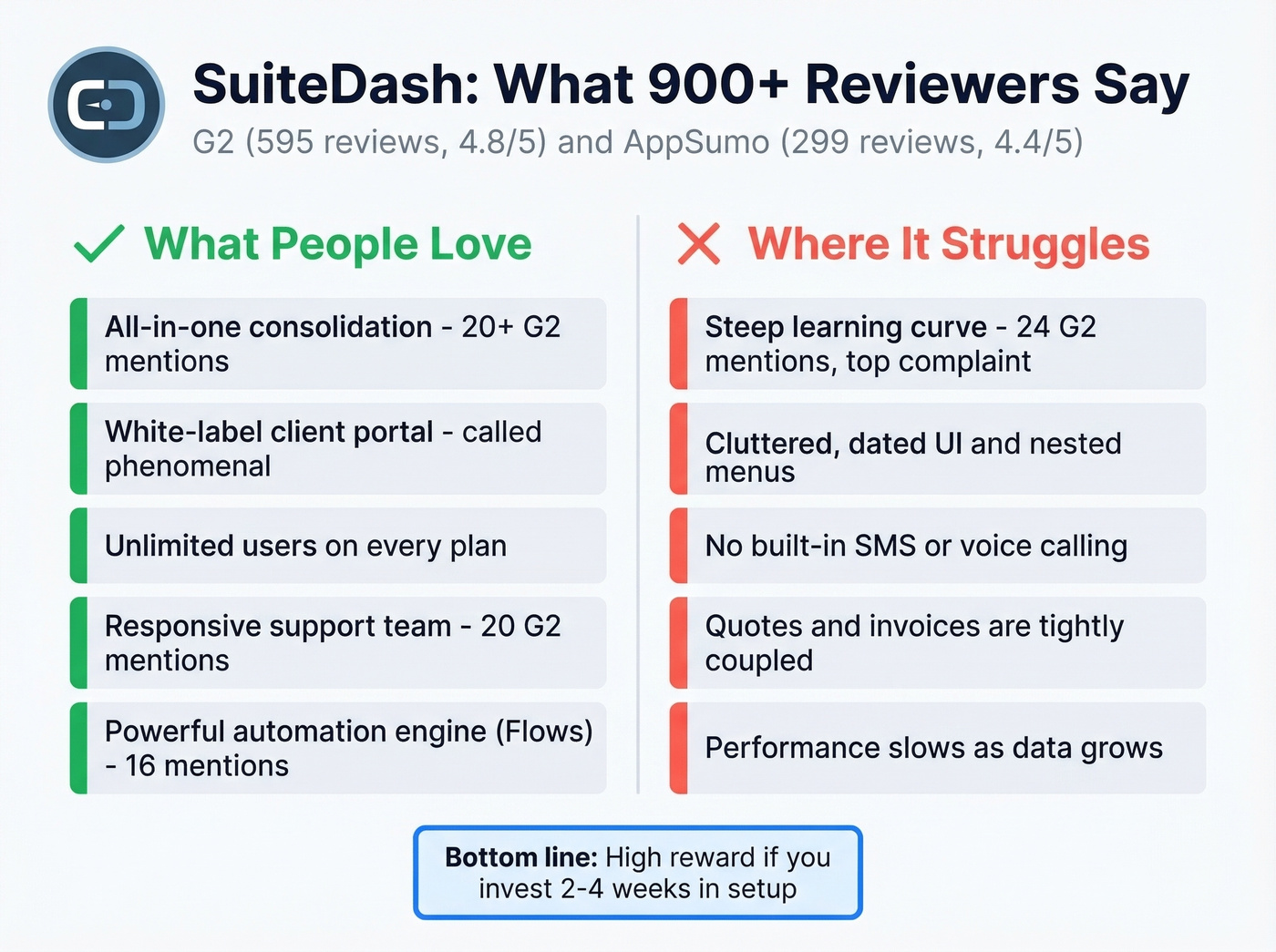 SuiteDash: What 900+ Reviewers Say

G2 (595 reviews, 4.8/5) and AppSumo (299 reviews, 4.4/5)

What People Love

All-in-one consolidation - 20+ G2 mentions

White-label client portal - called phenomenal

Unlimited users on every plan

Responsive support team - 20 G2 mentions

Powerful automation engine (Flows) - 16 mentions

Where It Struggles

Steep learning curve - 24 G2 mentions, top complaint

Cluttered, dated UI and nested menus

No built-in SMS or voice calling

Quotes and invoices are tightly coupled

Performance slows as data grows

Bottom line: High reward if you invest 2-4 weeks in setup